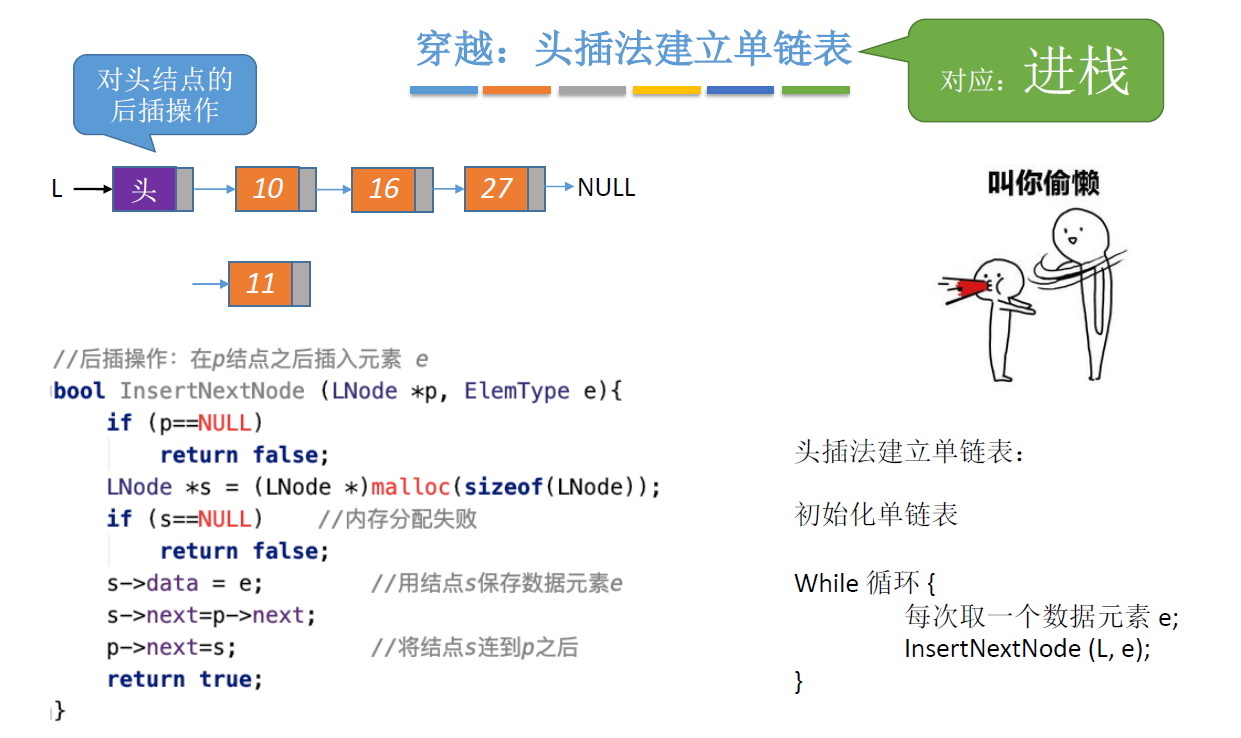 穿越：头插法建立单链表

对应：进栈

对头结点的后插操作

L 头 10 16 27 NULL

11

叫你偷懒

//后插操作：在p结点之后插入元素 e
bool InsertNextNode (LNode *p, ElemType e){
    if (p==NULL)
        return false;
    LNode *s = (LNode *)malloc(sizeof(LNode));
    if (s==NULL)    //内存分配失败
        return false;
    s->data = e;        //用结点s保存数据元素e
    s->next=p->next;
    p->next=s;          //将结点s连到p之后
    return true;
}

头插法建立单链表：

初始化单链表

While 循环 {
    每次取一个数据元素 e;
    InsertNextNode (L, e);
}